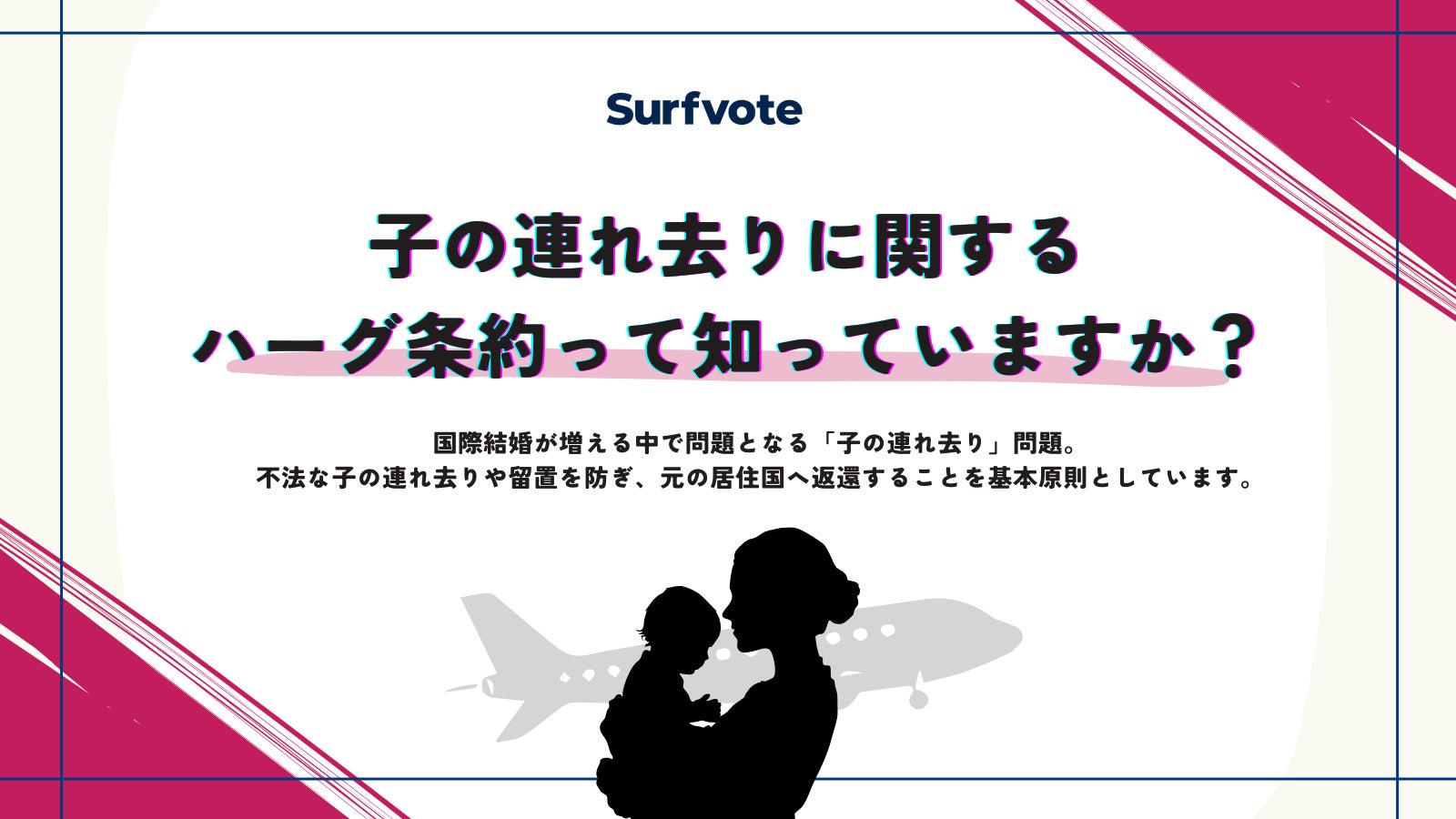 Surfvote

子の連れ去りに関する
ハーグ条約って知っていますか？

国際結婚が増える中で問題となる「子の連れ去り」問題。
不法な子の連れ去りや留置を防ぎ、元の居住国へ返還することを基本原則としています。